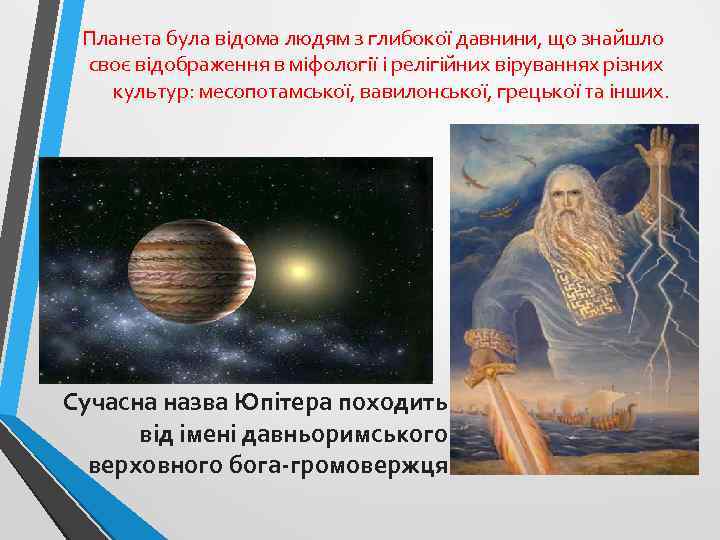 Планета була відома людям з глибокої давнини, що знайшло своє відображення в міфології і релігійних віруваннях різних культур: месопотамської, вавилонської, грецької та інших.

Сучасна назва Юпітера походить від імені давньоримського верховного бога-громовержця